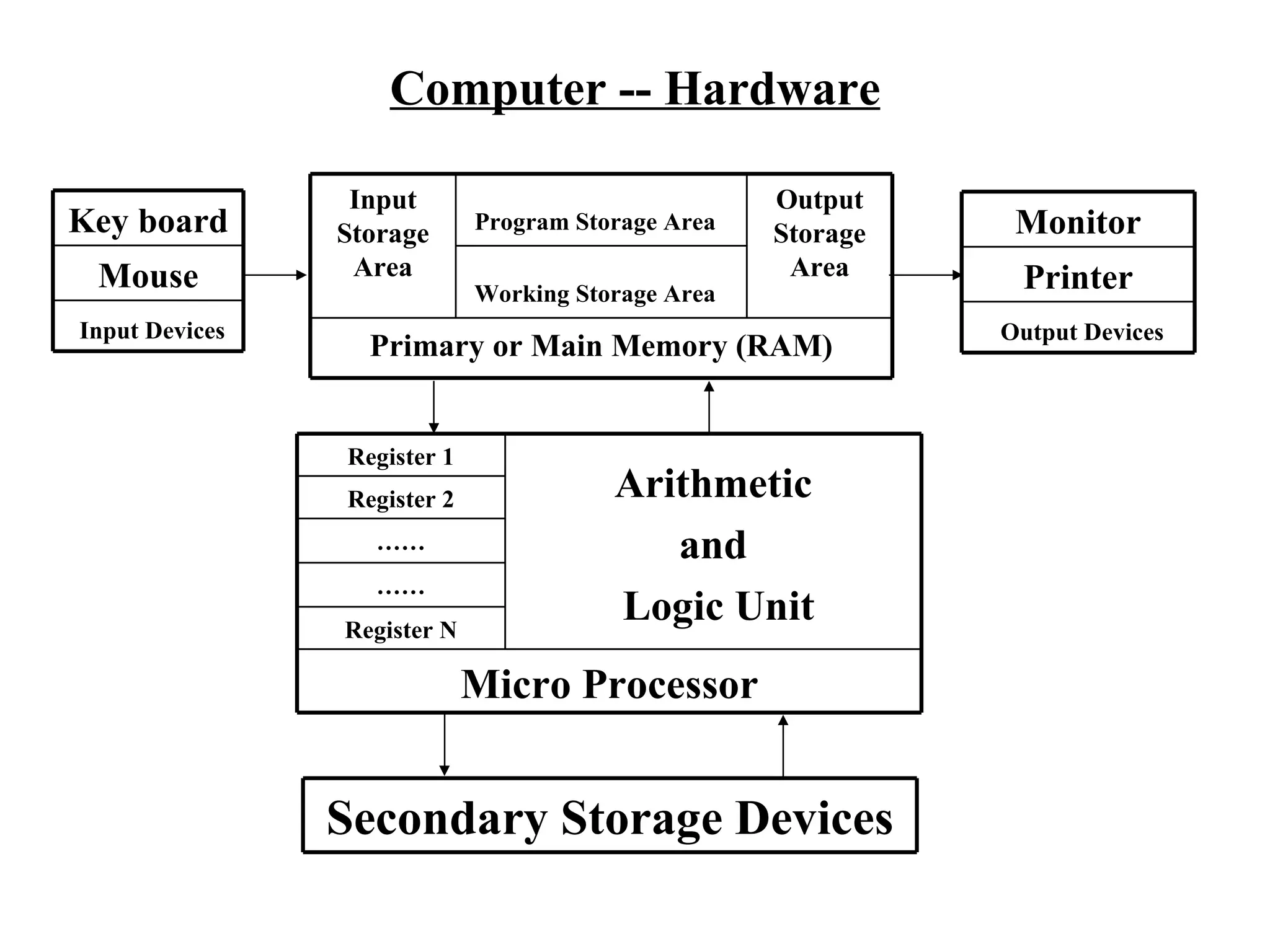 Computer -- Hardware

Key board
Mouse
Input Devices

Input Storage Area

Program Storage Area

Working Storage Area

Output Storage Area

Primary or Main Memory (RAM)

Monitor
Printer
Output Devices

Register 1
Register 2
......
......
Register N

Arithmetic and Logic Unit

Micro Processor

Secondary Storage Devices